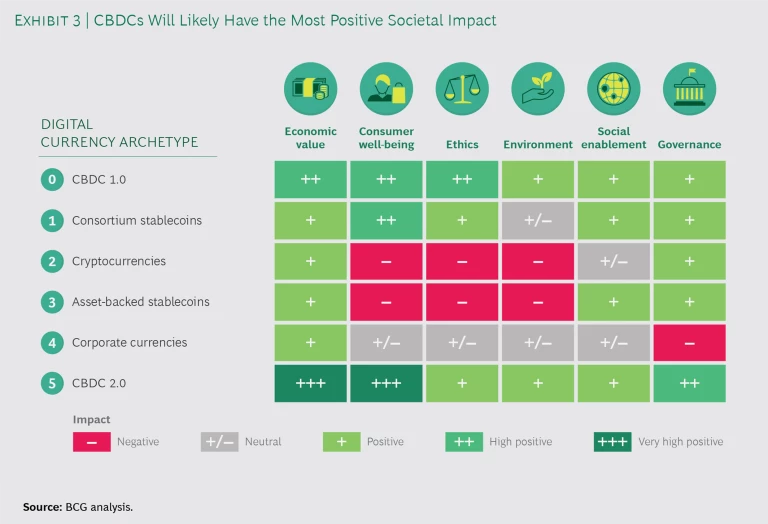 EXHIBIT 3 | CBDCs Will Likely Have the Most Positive Societal Impact

| DIGITAL CURRENCY ARCHETYPE | Economic value | Consumer well-being | Ethics | Environment | Social enablement | Governance |
|---|---|---|---|---|---|---|
| 0 CBDC 1.0 | ++ | ++ | ++ | + | + | + |
| 1 Consortium stablecoins | + | ++ | + | +/– | + | + |
| 2 Cryptocurrencies | + | – | – | – | +/– | + |
| 3 Asset-backed stablecoins | + | – | – | – | + | + |
| 4 Corporate currencies | + | +/– | +/– | +/– | +/– | – |
| 5 CBDC 2.0 | +++ | +++ | + | + | + | ++ |

Impact
– Negative
+/– Neutral
+ Positive
++ High positive
+++ Very high positive

Source: BCG analysis.